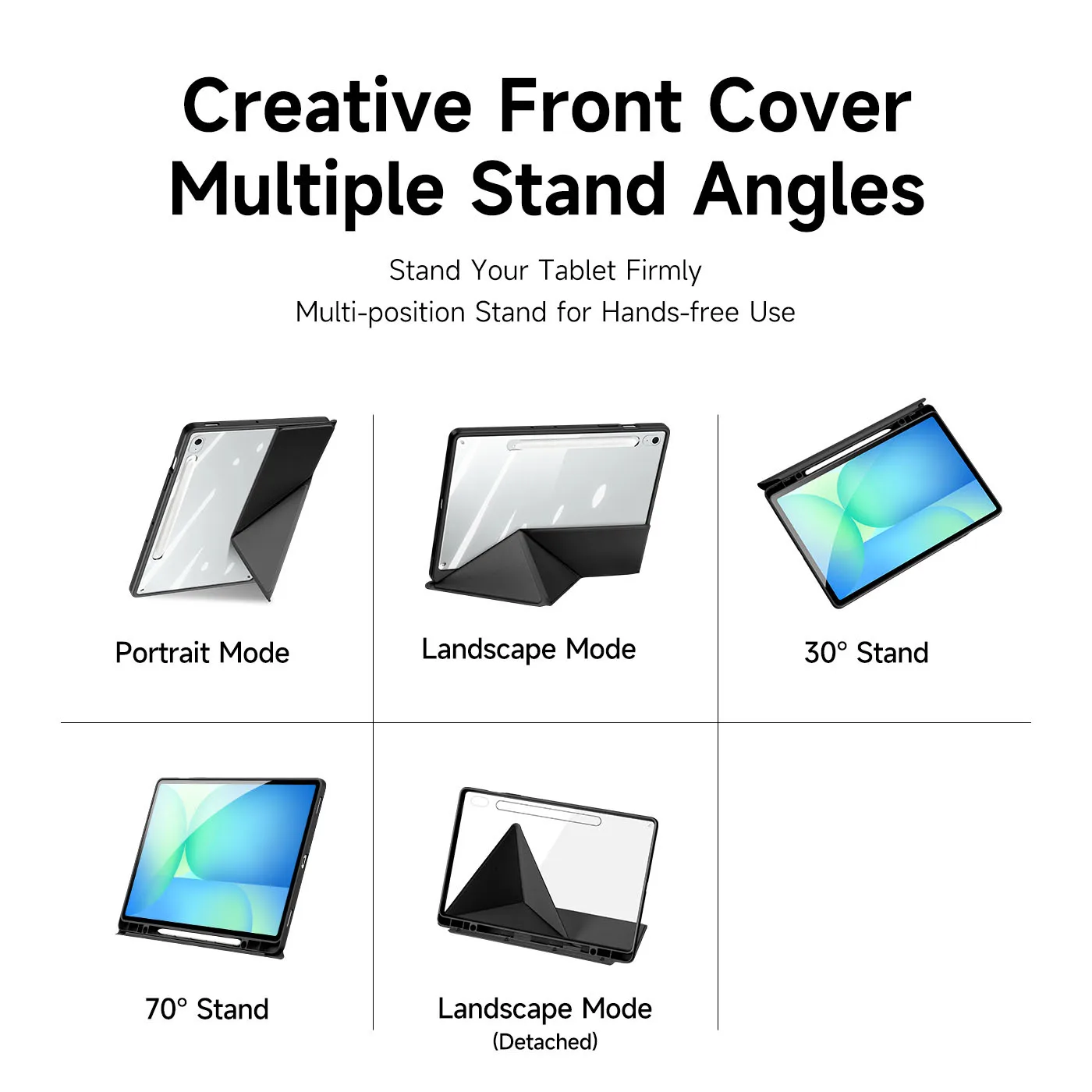 Creative Front Cover
Multiple Stand Angles

Stand Your Tablet Firmly
Multi-position Stand for Hands-free Use

Portrait Mode

Landscape Mode

30° Stand

70° Stand

Landscape Mode
(Detached)